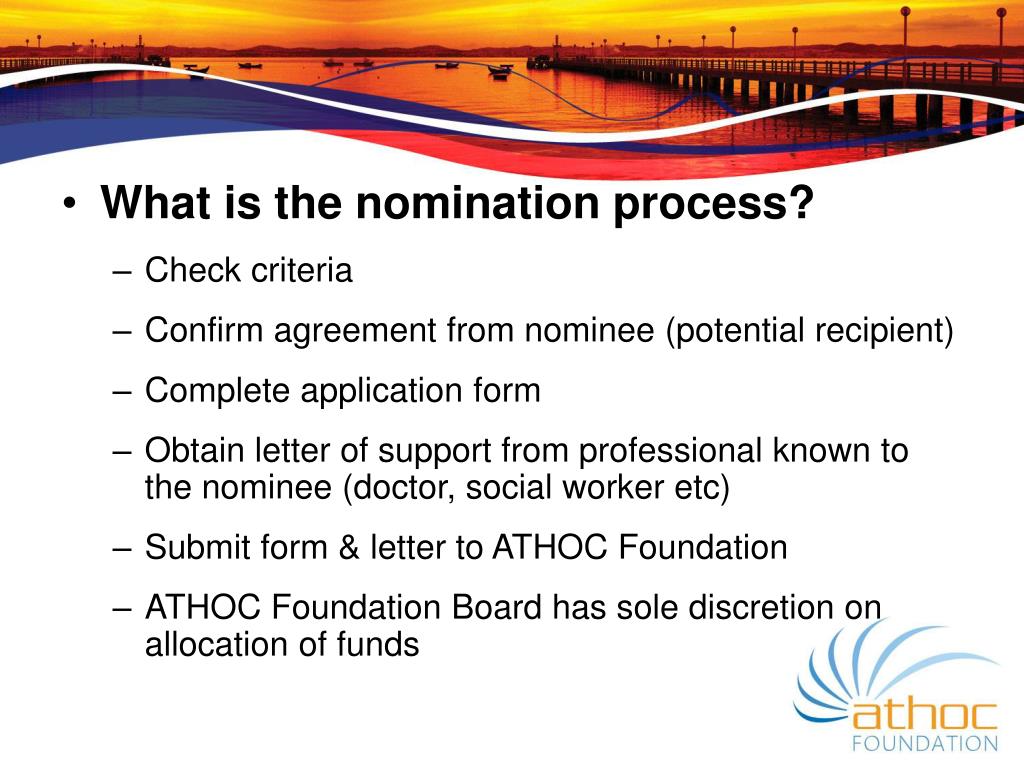 • What is the nomination process?

– Check criteria

– Confirm agreement from nominee (potential recipient)

– Complete application form

– Obtain letter of support from professional known to the nominee (doctor, social worker etc)

– Submit form & letter to ATHOC Foundation

– ATHOC Foundation Board has sole discretion on allocation of funds

athoc
FOUNDATION